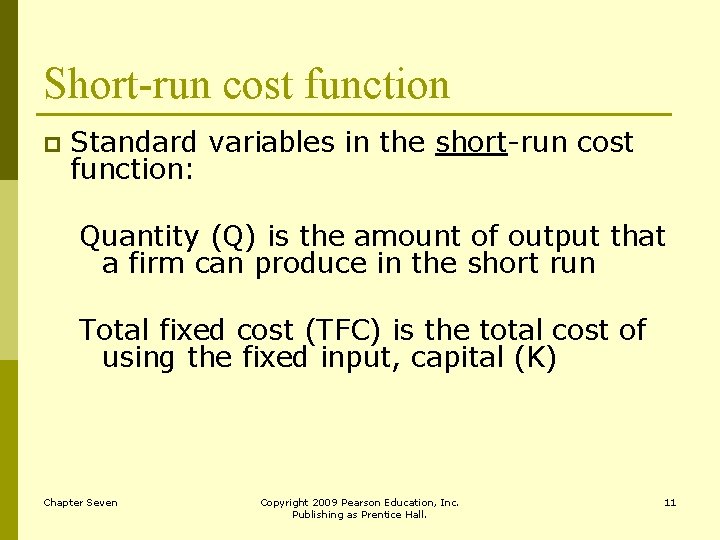 Short-run cost function

Standard variables in the short-run cost function:

Quantity (Q) is the amount of output that a firm can produce in the short run

Total fixed cost (TFC) is the total cost of using the fixed input, capital (K)

Chapter Seven

Copyright 2009 Pearson Education, Inc. Publishing as Prentice Hall.

11